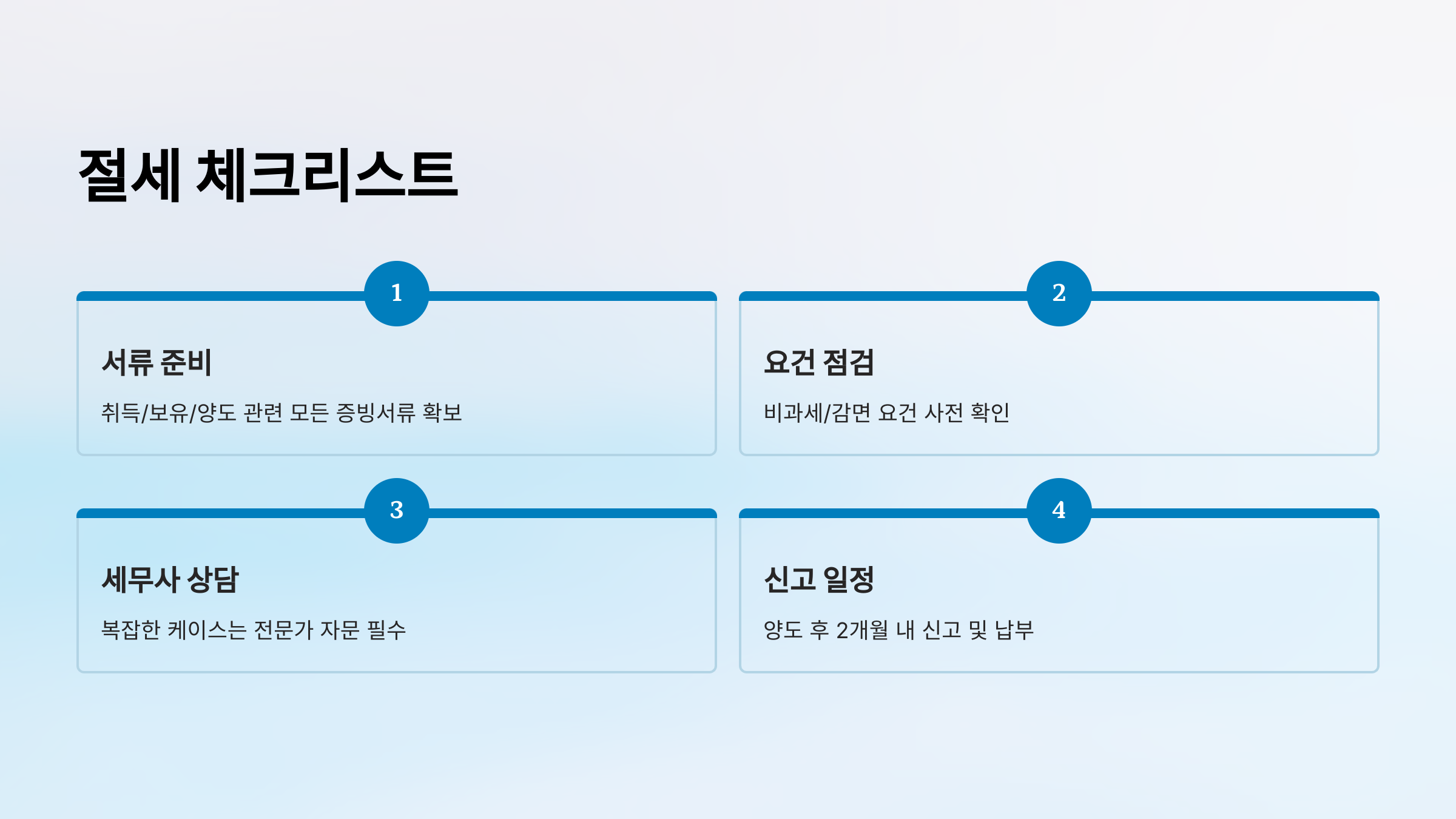 절세 체크리스트

1

서류 준비

취득/보유/양도 관련 모든 증빙서류 확보

2

요건 점검

비과세/감면 요건 사전 확인

3

세무사 상담

복잡한 케이스는 전문가 자문 필수

4

신고 일정

양도 후 2개월 내 신고 및 납부